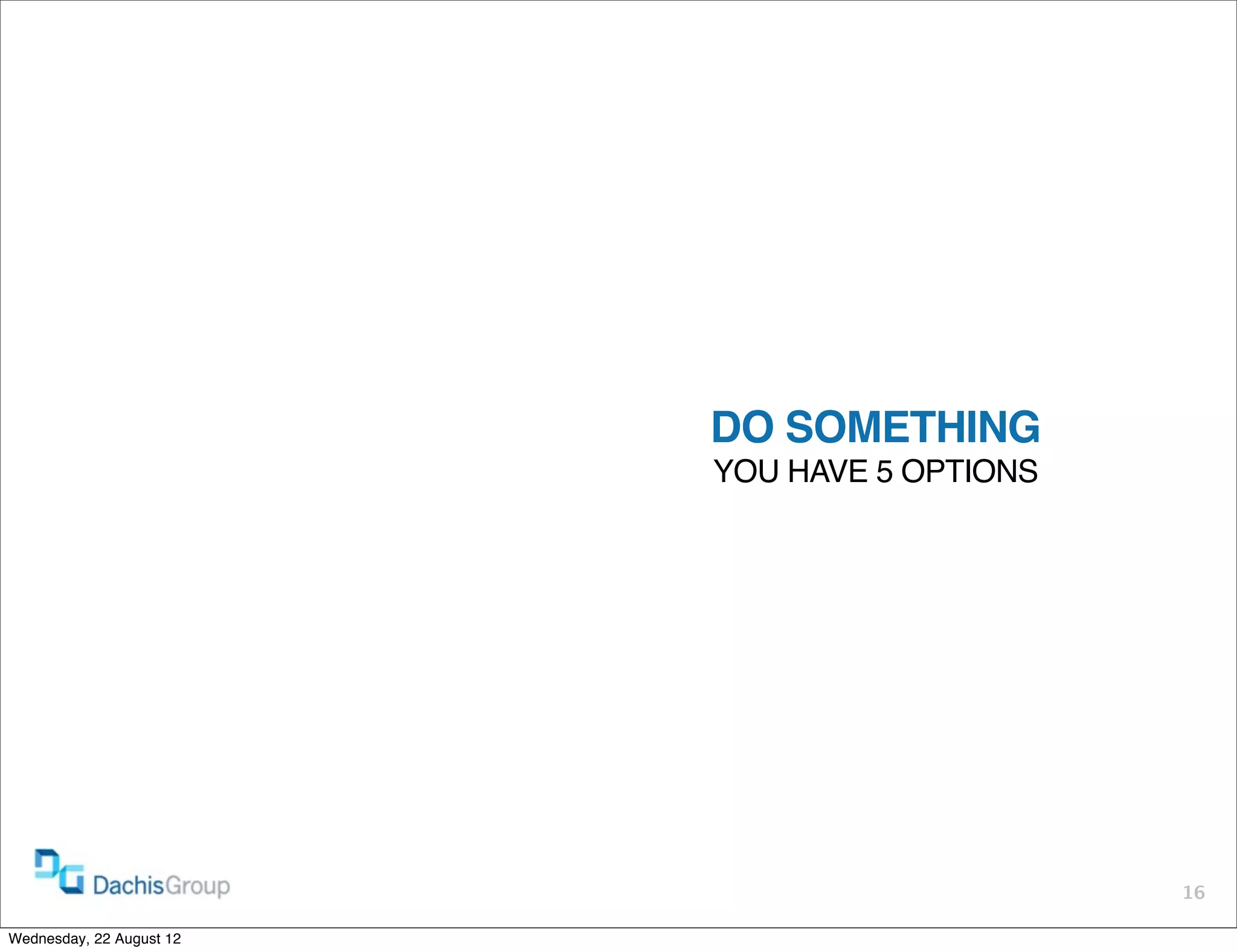 DO SOMETHING
YOU HAVE 5 OPTIONS

DachisGroup

16

Wednesday, 22 August 12